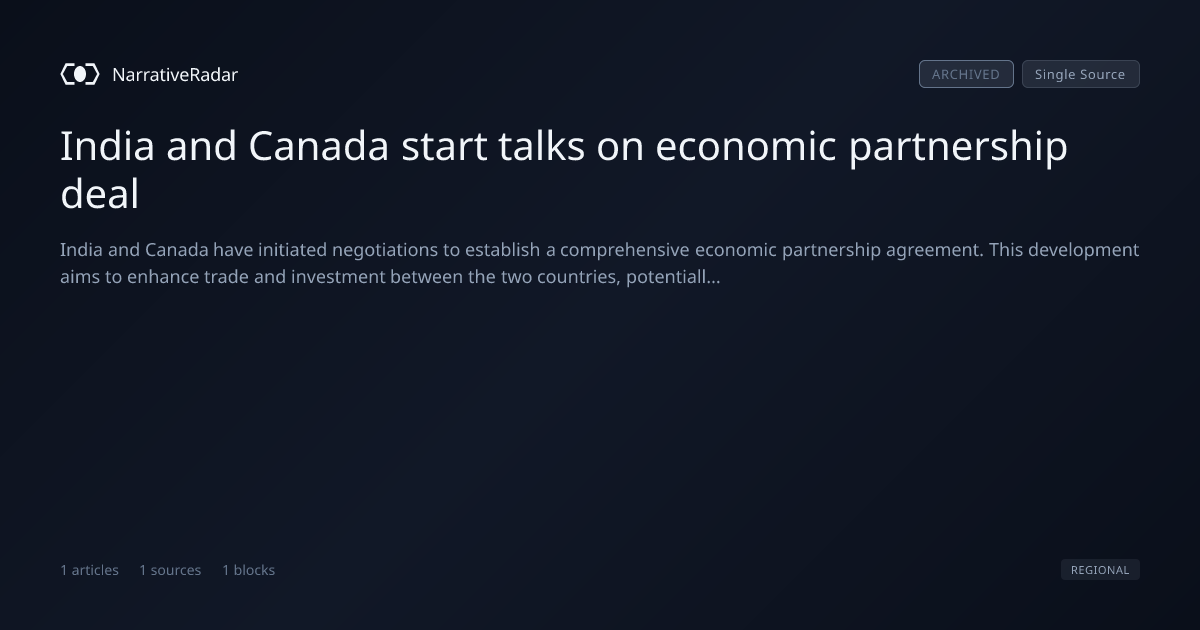 NarrativeRadar

ARCHIVED Single Source

India and Canada start talks on economic partnership deal

India and Canada have initiated negotiations to establish a comprehensive economic partnership agreement. This development aims to enhance trade and investment between the two countries, potentiall...

1 articles 1 sources 1 blocks

REGIONAL